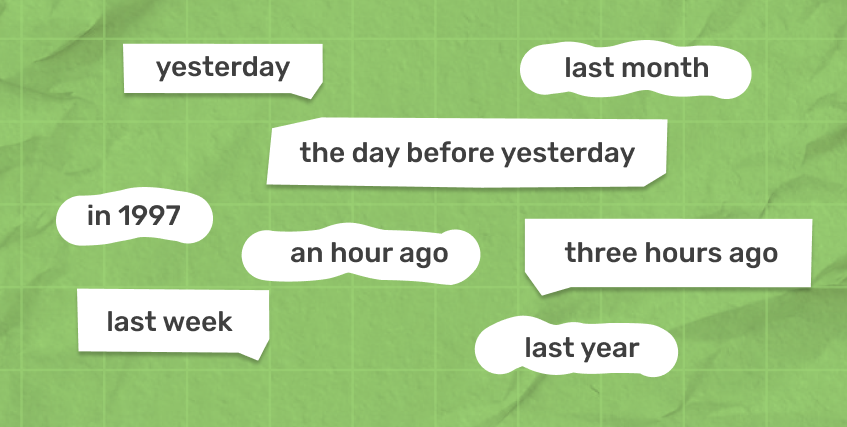 yesterday

last month

the day before yesterday

in 1997

an hour ago

three hours ago

last week

last year